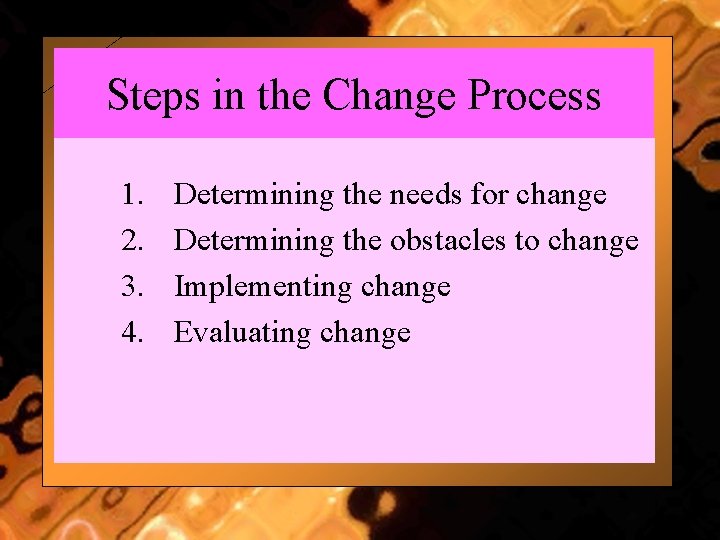 Steps in the Change Process

1. Determining the needs for change
2. Determining the obstacles to change
3. Implementing change
4. Evaluating change